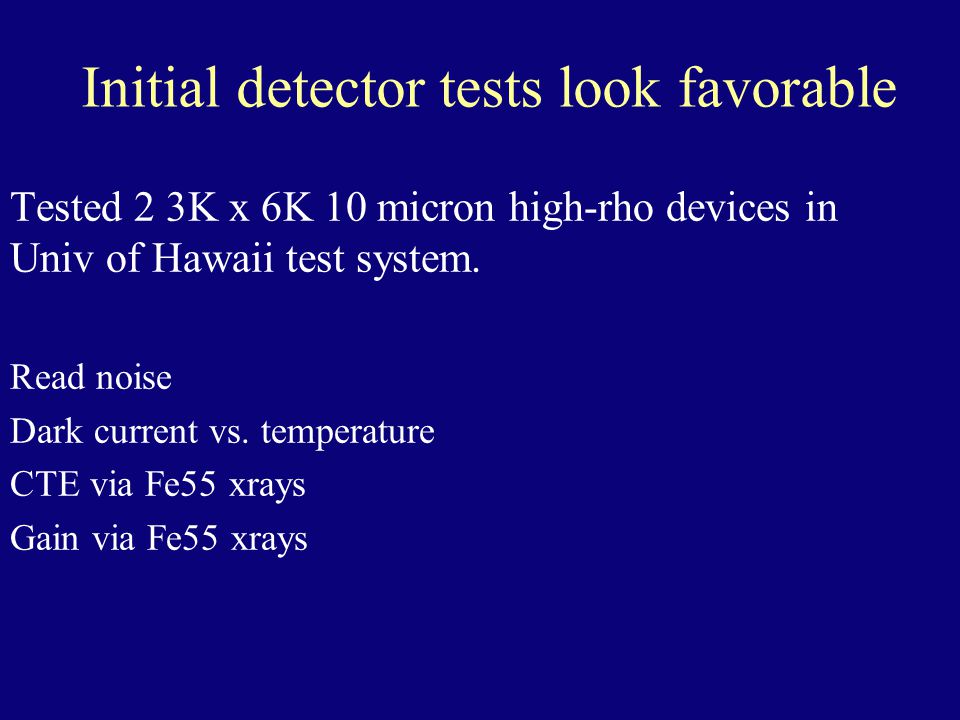 Initial detector tests look favorable

Tested 2 3K x 6K 10 micron high-rho devices in Univ of Hawaii test system.

Read noise

Dark current vs. temperature

CTE via Fe55 xrays

Gain via Fe55 xrays